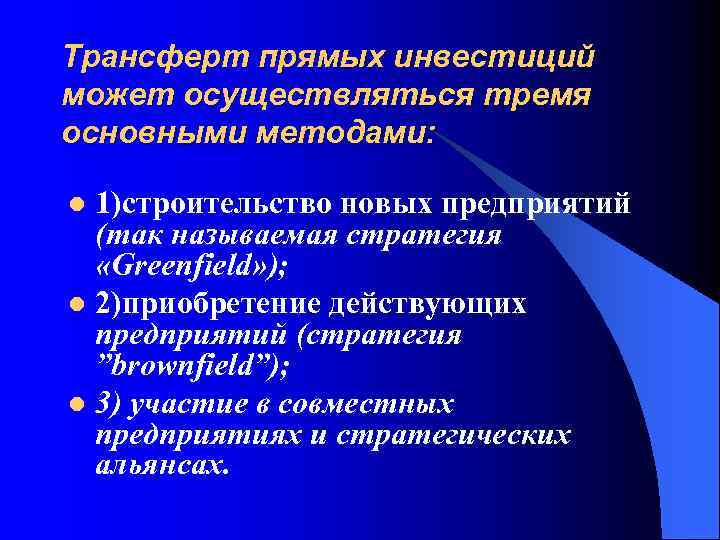 Трансферт прямых инвестиций может осуществляться тремя основными методами:

1)строительство новых предприятий (так называемая стратегия «Greenfield»);

2)приобретение действующих предприятий (стратегия ”brownfield”);

3) участие в совместных предприятиях и стратегических альянсах.